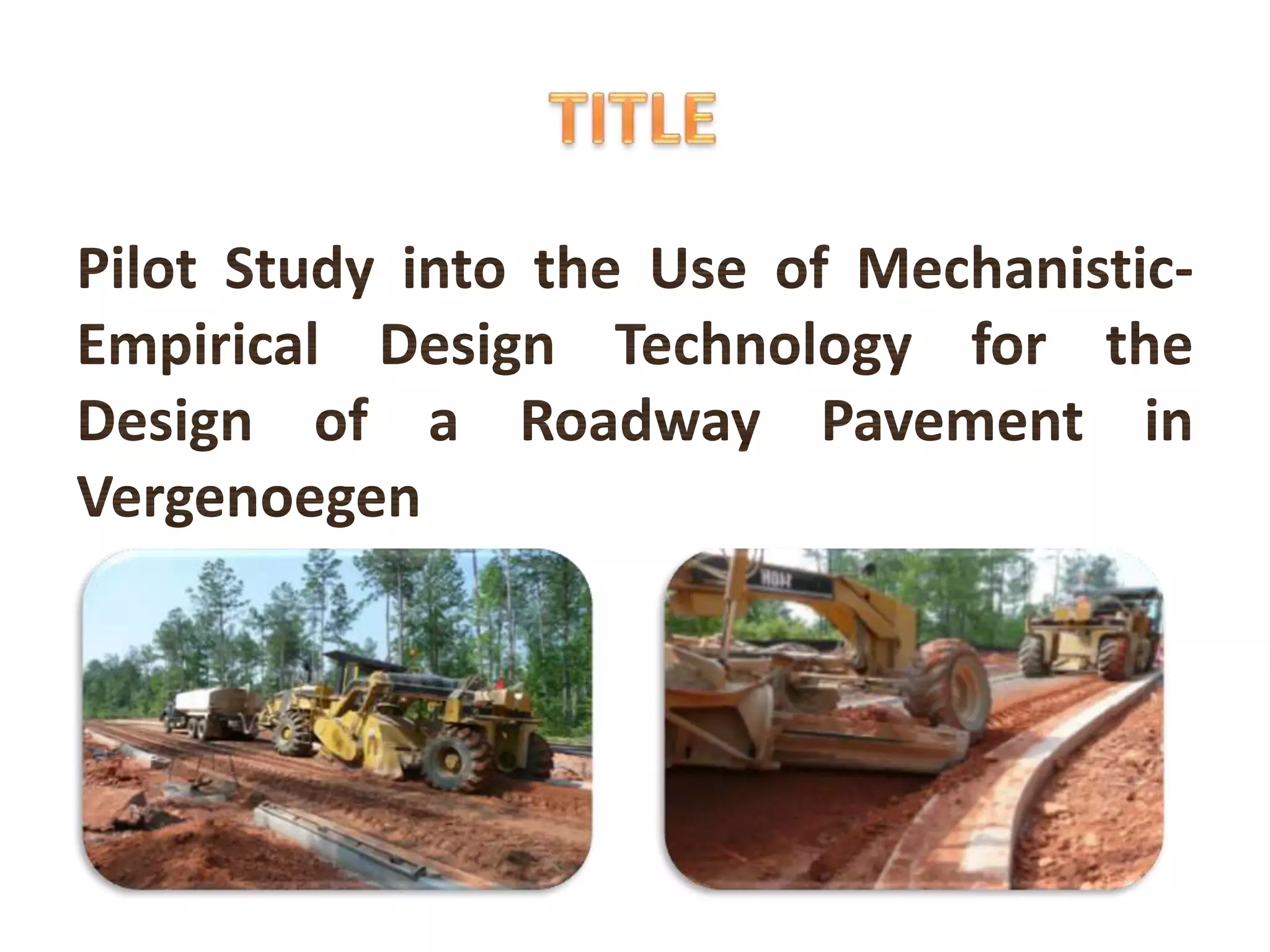 TITLE

Pilot Study into the Use of Mechanistic-Empirical Design Technology for the Design of a Roadway Pavement in Vergenoegen